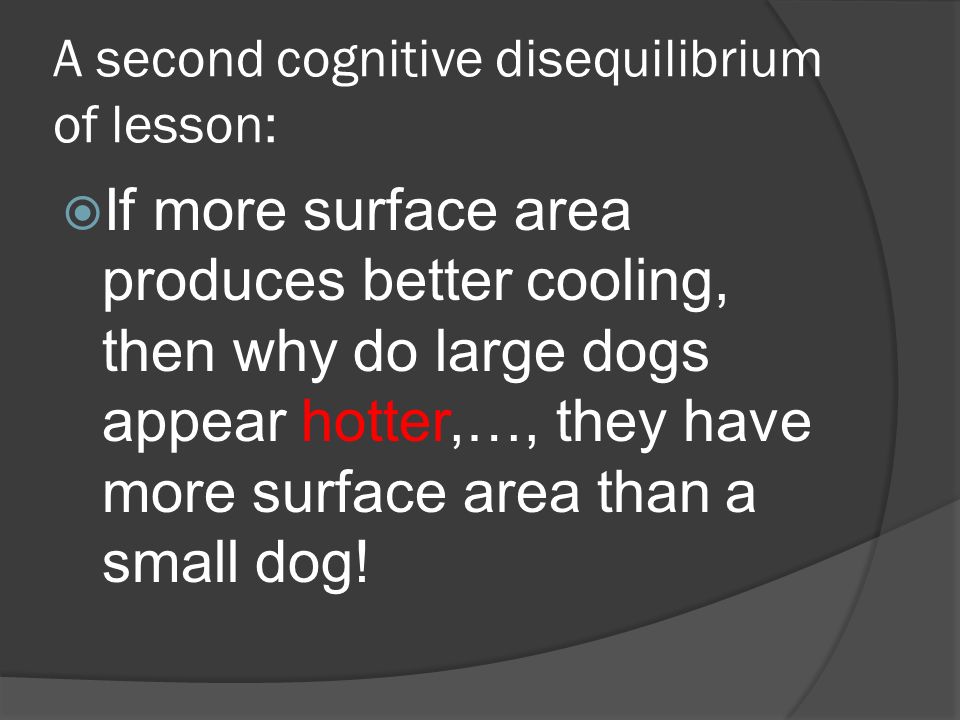 A second cognitive disequilibrium of lesson:

If more surface area produces better cooling, then why do large dogs appear hotter,…, they have more surface area than a small dog!